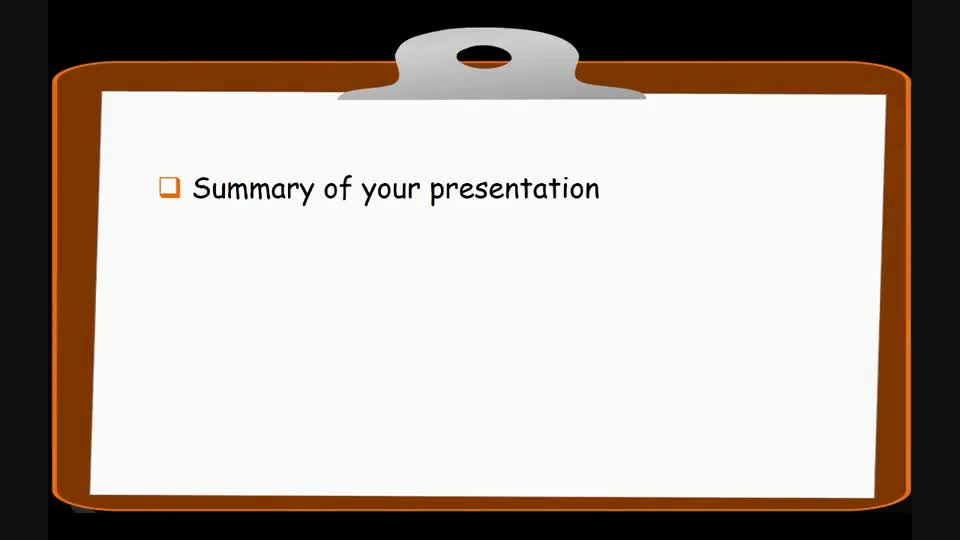 ❑ Summary of your presentation